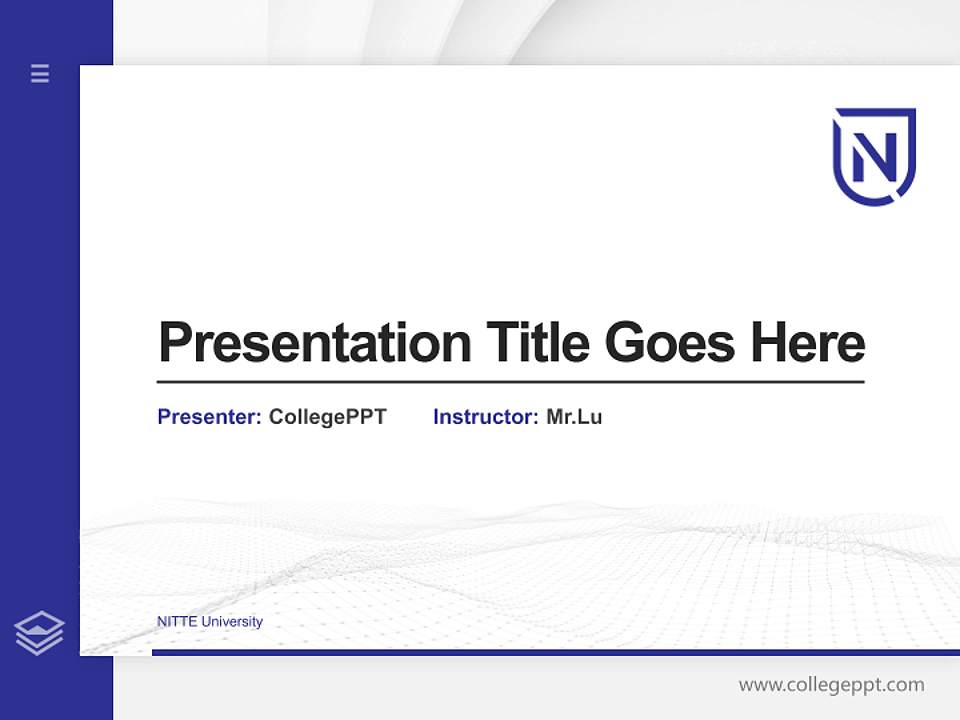 N

Presentation Title Goes Here

Presenter: CollegePPT Instructor: Mr.Lu

NITTE University

www.collegeppt.com